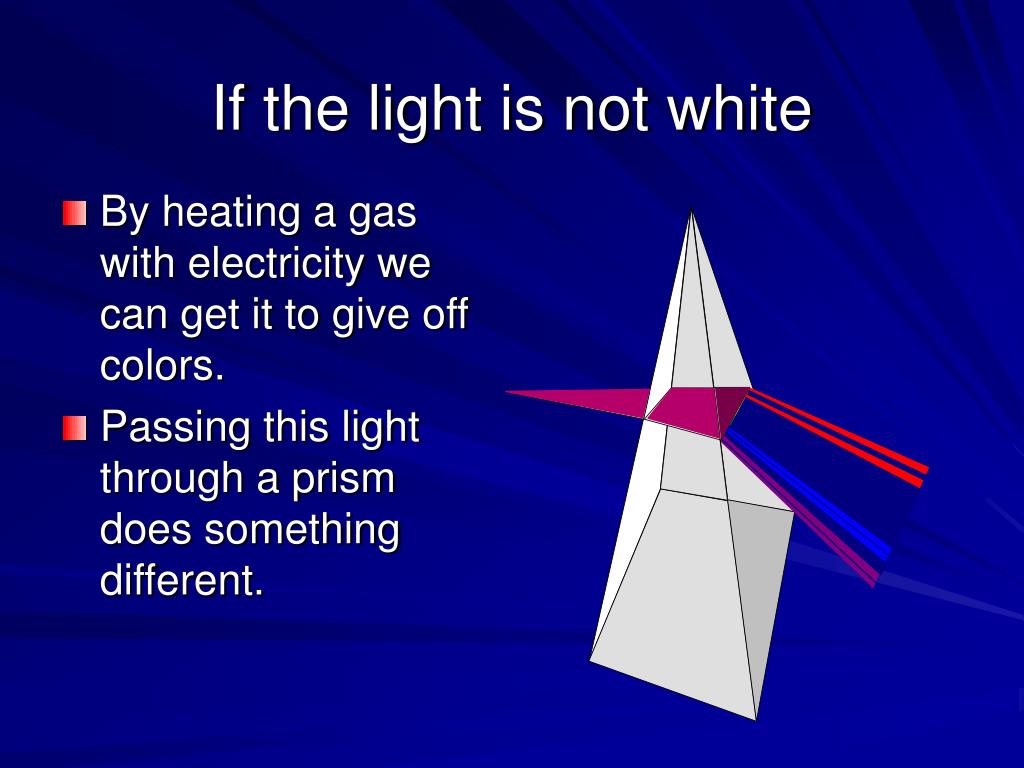 If the light is not white

By heating a gas with electricity we can get it to give off colors.

Passing this light through a prism does something different.